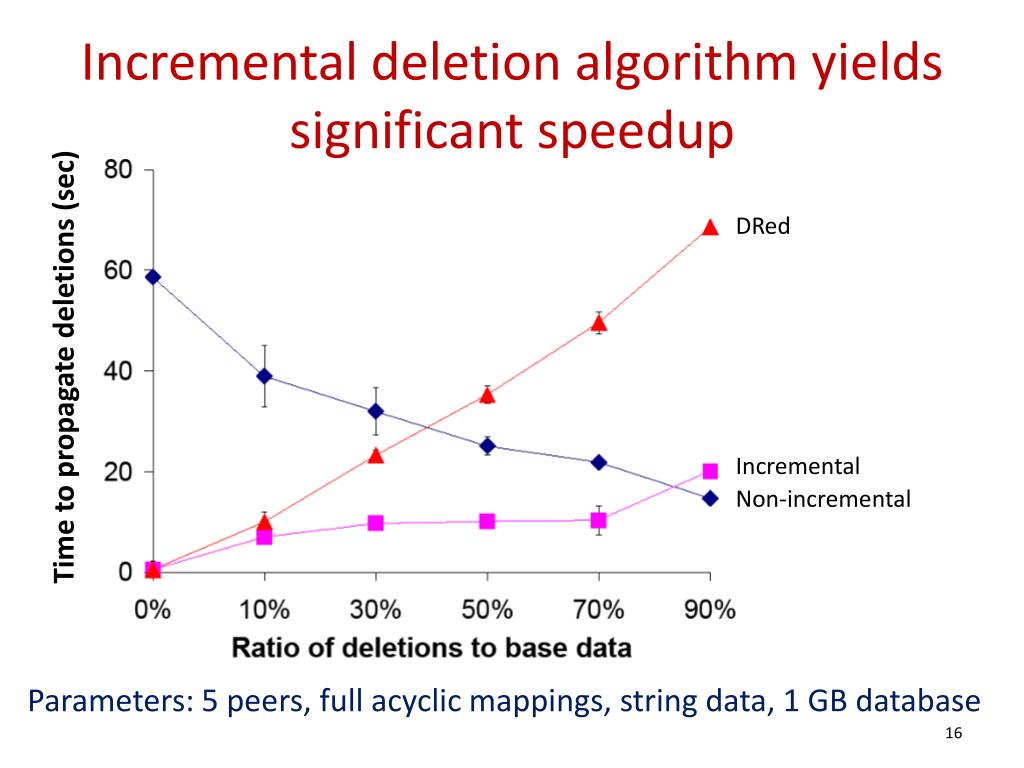 Incremental deletion algorithm yields significant speedup

Time to propagate deletions (sec)

80
60
40
20
0

DRed
Incremental
Non-incremental

0%
10%
30%
50%
70%
90%

Ratio of deletions to base data

Parameters: 5 peers, full acyclic mappings, string data, 1 GB database

16